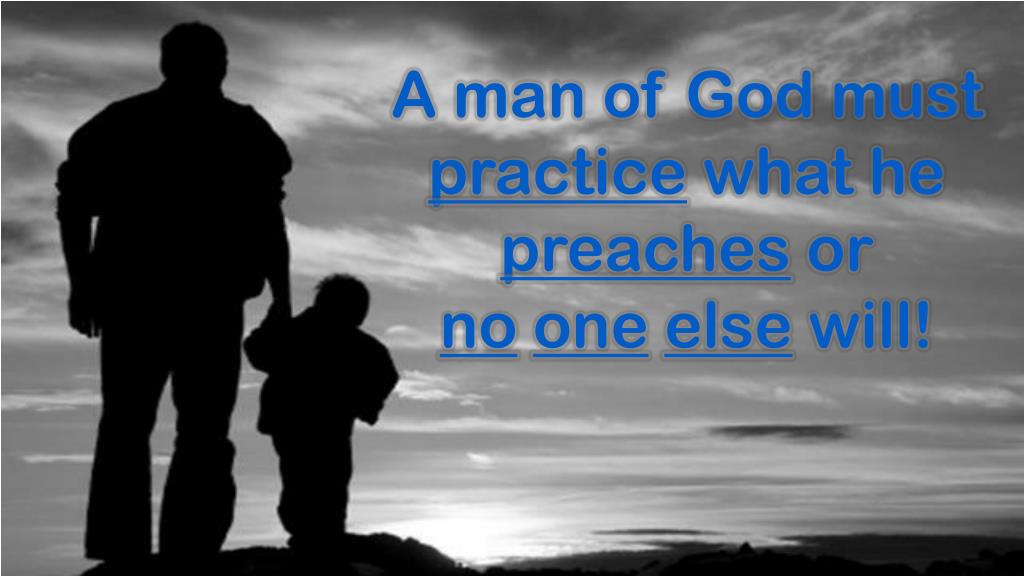 A man of God must practice what he preaches or no one else will!